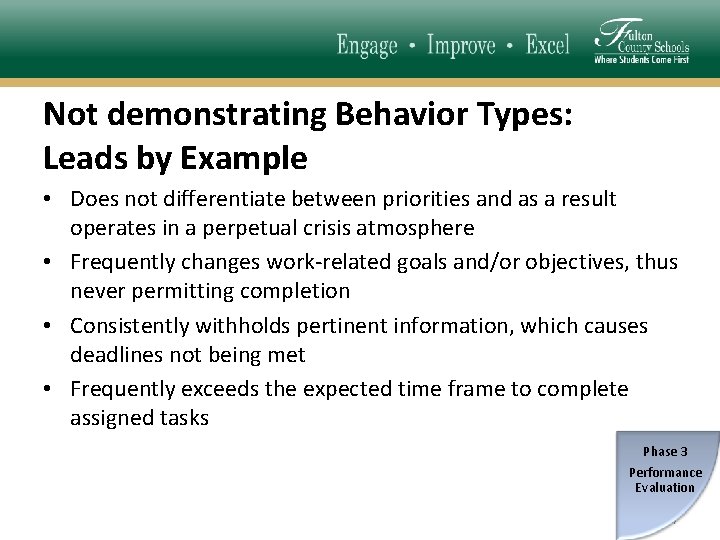 Engage • Improve • Excel

Fulton County Schools
Where Students Come First

Not demonstrating Behavior Types: Leads by Example

• Does not differentiate between priorities and as a result operates in a perpetual crisis atmosphere
• Frequently changes work-related goals and/or objectives, thus never permitting completion
• Consistently withholds pertinent information, which causes deadlines not being met
• Frequently exceeds the expected time frame to complete assigned tasks

Phase 3
Performance Evaluation